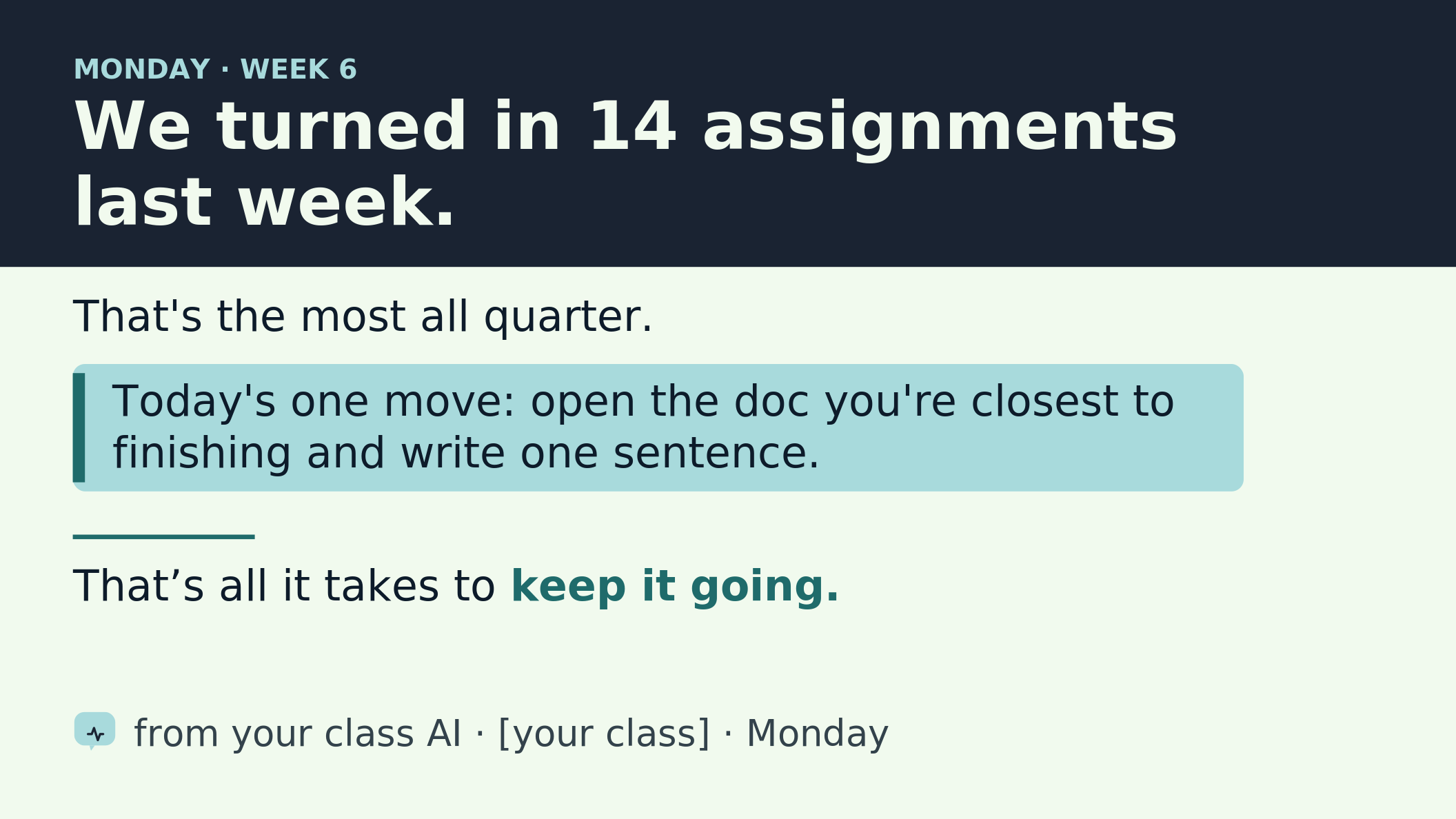 MONDAY · WEEK 6

We turned in 14 assignments last week.

That's the most all quarter.

Today's one move: open the doc you're closest to finishing and write one sentence.

That’s all it takes to keep it going.

from your class AI · [your class] · Monday